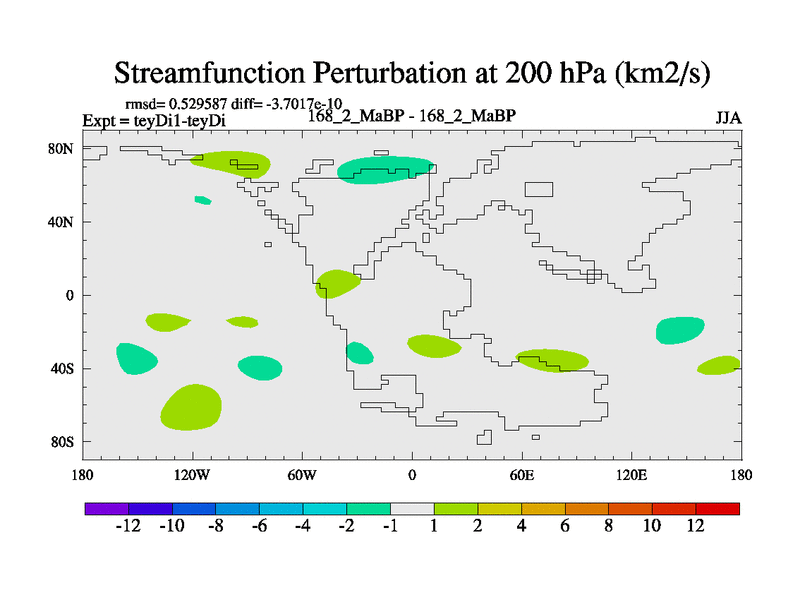 Streamfunction Perturbation at 200 hPa (km2/s)

rmsd= 0.529587 diff= -3.7017e-10
Expt = teyDi1-teyDi
168_2_MaBP - 168_2_MaBP
JJA

80N
40N
0
40S
80S

180
120W
60W
0
60E
120E
180

-12
-10
-8
-6
-4
-2
-1
1
2
4
6
8
10
12